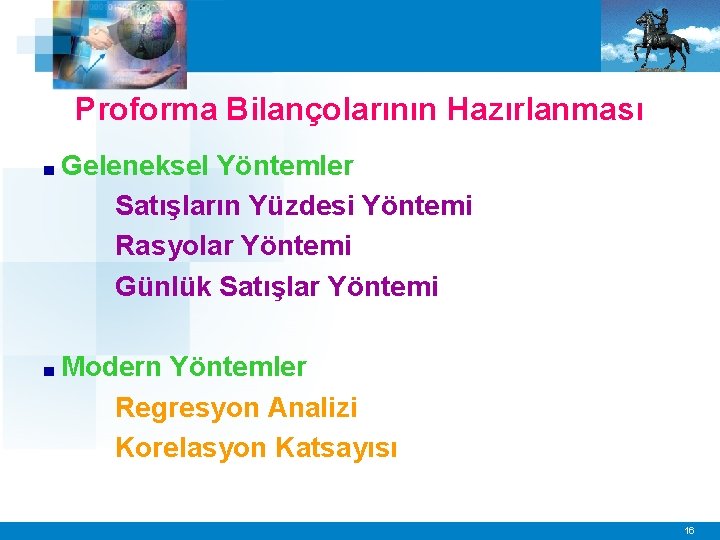 Proforma Bilançolarının Hazırlanması

Geleneksel Yöntemler

Satışların Yüzdesi Yöntemi

Rasyolar Yöntemi

Günlük Satışlar Yöntemi

Modern Yöntemler

Regresyon Analizi

Korelasyon Katsayısı

16